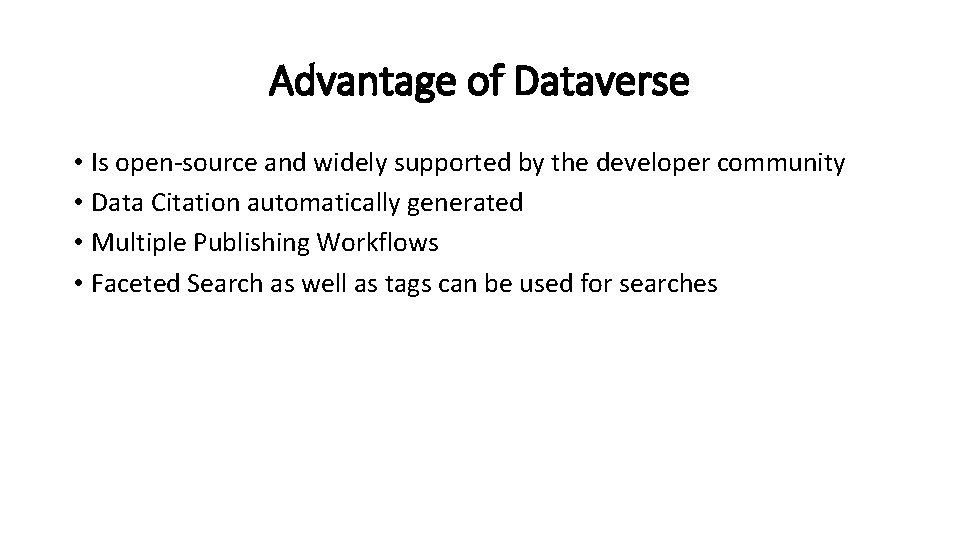 Advantage of Dataverse

• Is open-source and widely supported by the developer community
• Data Citation automatically generated
• Multiple Publishing Workflows
• Faceted Search as well as tags can be used for searches